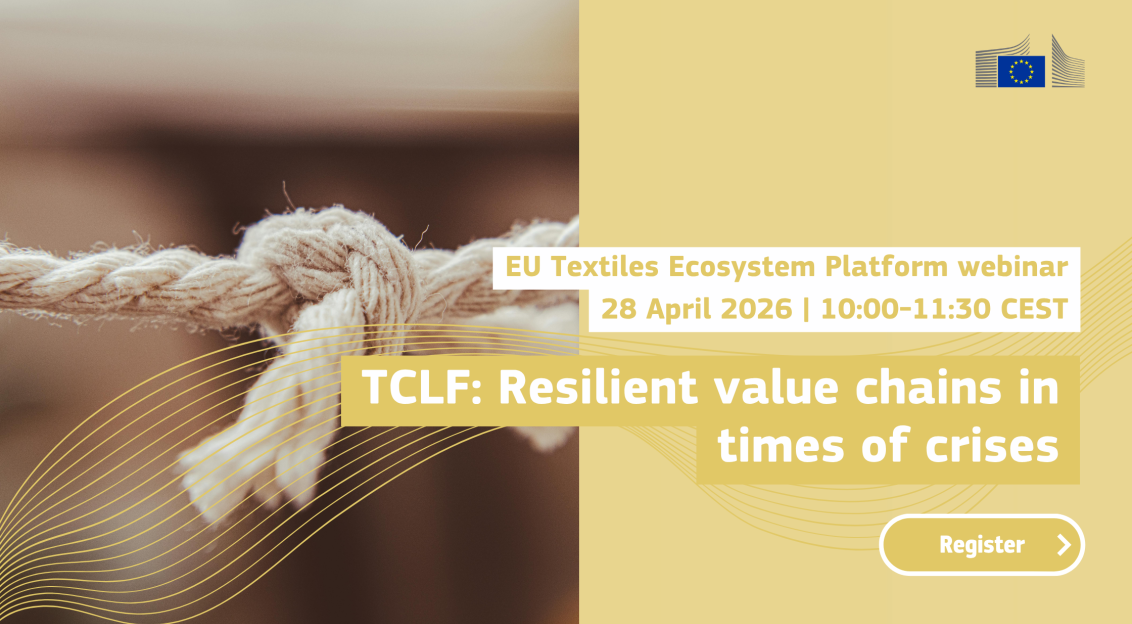 EU Textiles Ecosystem Platform webinar
28 April 2026 | 10:00-11:30 CEST

TCLF: Resilient value chains in times of crises

Register